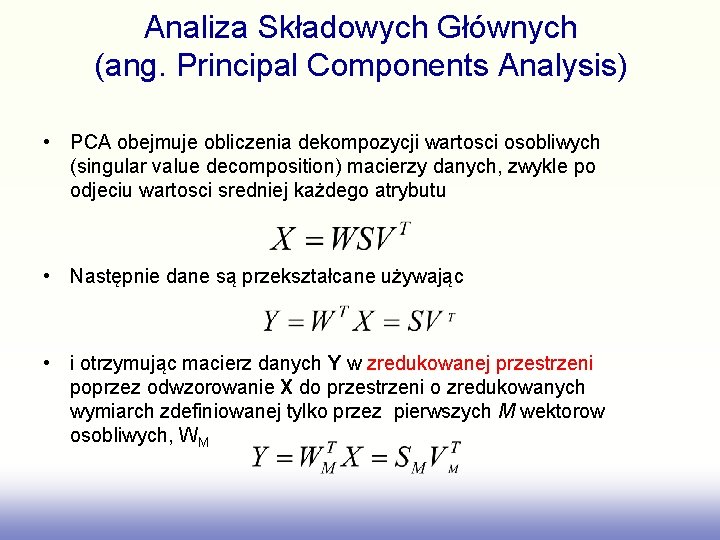 Analiza Składowych Głównych
(ang. Principal Components Analysis)

• PCA obejmuje obliczenia dekompozycji wartosci osobliwych (singular value decomposition) macierzy danych, zwykle po odjeciu wartosci sredniej każdego atrybutu

$X = WSV^T$

• Następnie dane są przekształcane używając

$Y = W^T X = SV^T$

• i otrzymując macierz danych **Y** w zredukowanej przestrzeni poprzez odwzorowanie **X** do przestrzeni o zredukowanych wymiarch zdefiniowanej tylko przez pierwszych *M* wektorow osobliwych, $W_M$

$Y = W_M^T X = S_M V_M^T$